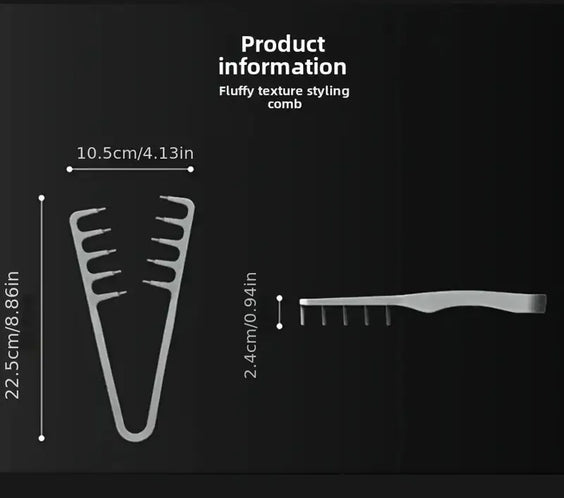 Product information

Fluffy texture styling comb

10.5cm/4.13in

22.5cm/8.86in

2.4cm/0.94in